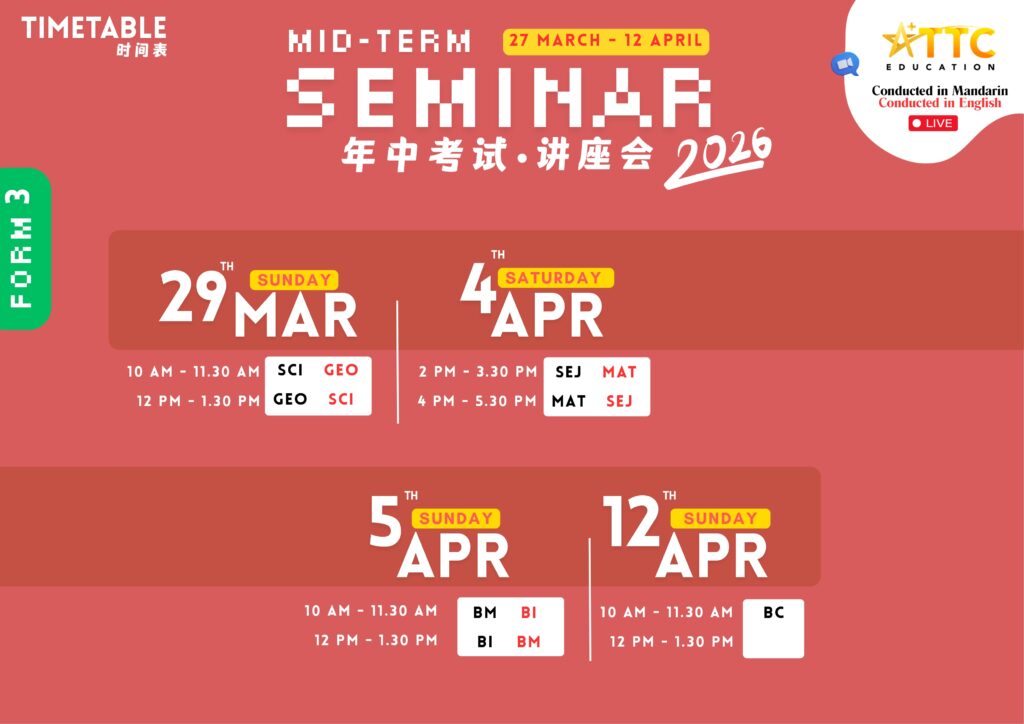 TIMETABLE
时间表

MID-TERM 27 MARCH - 12 APRIL
SEMINAR
年中考试·讲座会 2026

ATTC EDUCATION
Conducted in Mandarin
Conducted in English
LIVE

FORM 3

29TH SUNDAY MAR
10 AM - 11.30 AM SCI GEO
12 PM - 1.30 PM GEO SCI

4TH SATURDAY APR
2 PM - 3.30 PM SEJ MAT
4 PM - 5.30 PM MAT SEJ

5TH SUNDAY APR
10 AM - 11.30 AM BM BI
12 PM - 1.30 PM BI BM

12TH SUNDAY APR
10 AM - 11.30 AM BC
12 PM - 1.30 PM